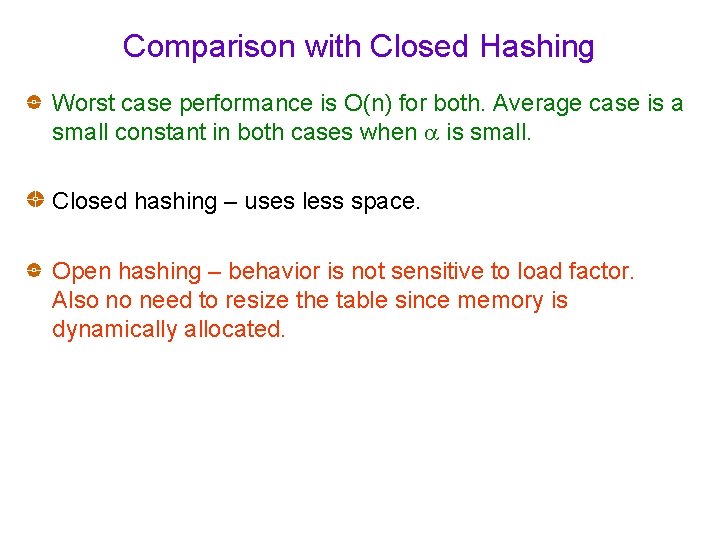 Comparison with Closed Hashing

Worst case performance is O(n) for both. Average case is a small constant in both cases when $\alpha$ is small.

Closed hashing – uses less space.

Open hashing – behavior is not sensitive to load factor. Also no need to resize the table since memory is dynamically allocated.